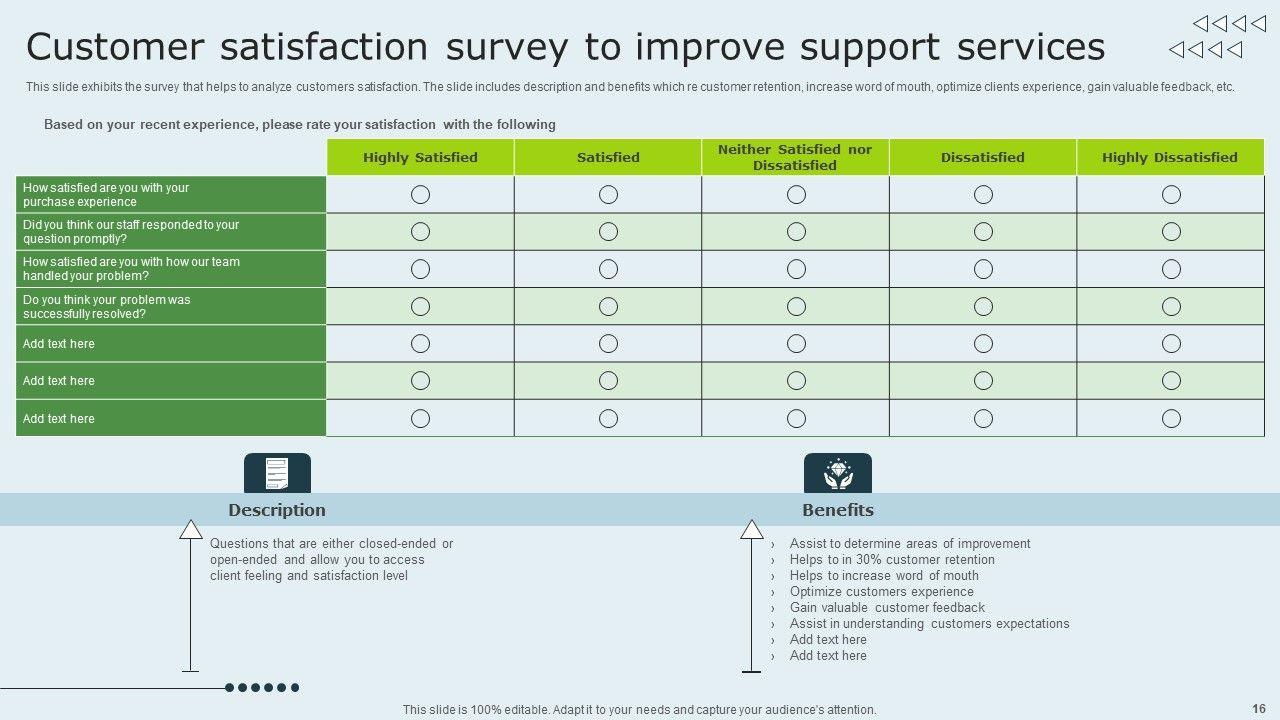 Customer satisfaction survey to improve support services

This slide exhibits the survey that helps to analyze customers satisfaction. The slide includes description and benefits which re customer retention, increase word of mouth, optimize clients experience, gain valuable feedback, etc.

Based on your recent experience, please rate your satisfaction with the following

| | Highly Satisfied | Satisfied | Neither Satisfied nor Dissatisfied | Dissatisfied | Highly Dissatisfied |
|---|---|---|---|---|---|
| How satisfied are you with your purchase experience | ○ | ○ | ○ | ○ | ○ |
| Did you think our staff responded to your question promptly? | ○ | ○ | ○ | ○ | ○ |
| How satisfied are you with how our team handled your problem? | ○ | ○ | ○ | ○ | ○ |
| Do you think your problem was successfully resolved? | ○ | ○ | ○ | ○ | ○ |
| Add text here | ○ | ○ | ○ | ○ | ○ |
| Add text here | ○ | ○ | ○ | ○ | ○ |
| Add text here | ○ | ○ | ○ | ○ | ○ |

Description

Questions that are either closed-ended or open-ended and allow you to access client feeling and satisfaction level

Benefits

› Assist to determine areas of improvement
› Helps to in 30% customer retention
› Helps to increase word of mouth
› Optimize customers experience
› Gain valuable customer feedback
› Assist in understanding customers expectations
› Add text here
› Add text here

This slide is 100% editable. Adapt it to your needs and capture your audience's attention.

16